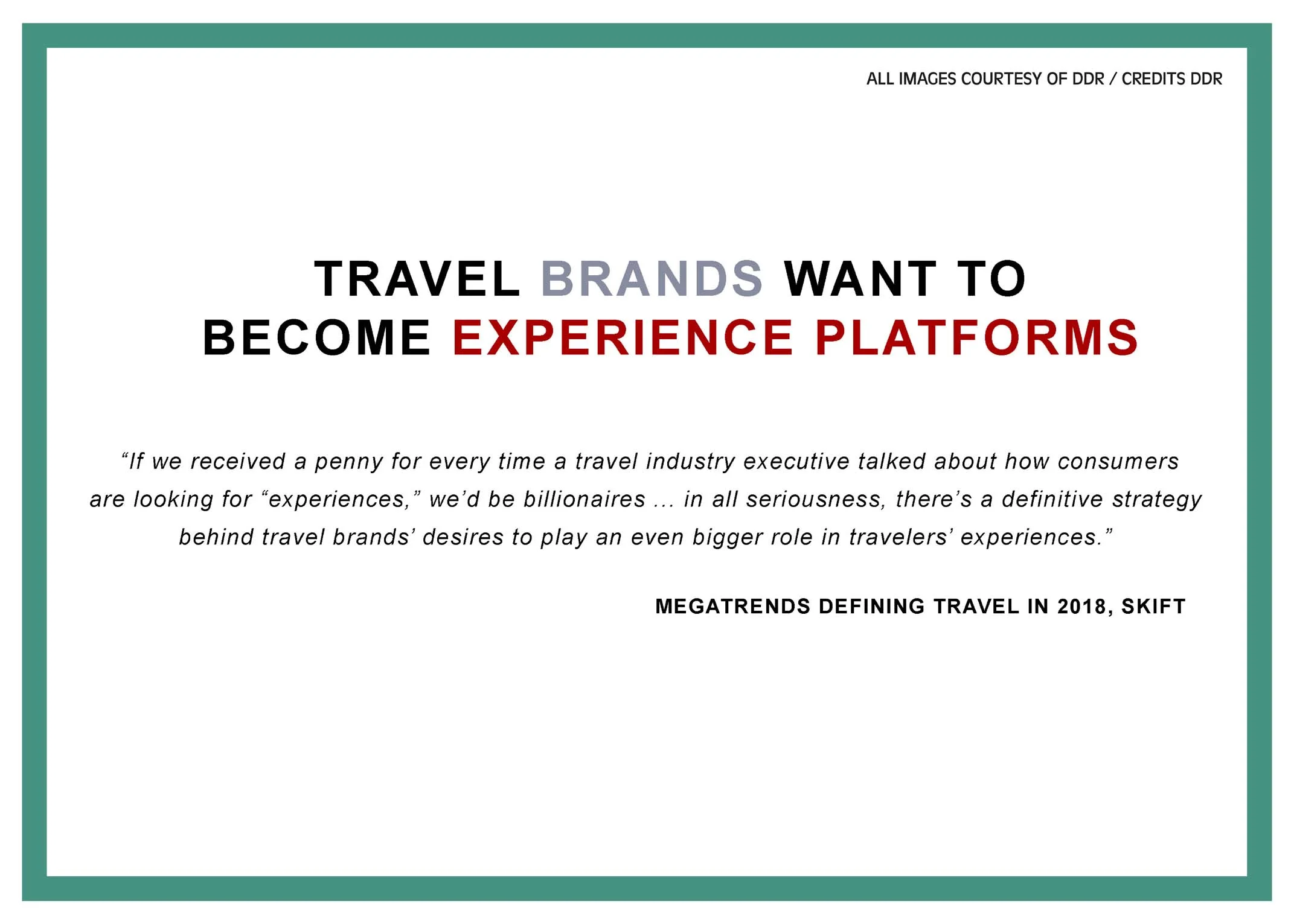 ALL IMAGES COURTESY OF DDR / CREDITS DDR

TRAVEL BRANDS WANT TO BECOME EXPERIENCE PLATFORMS

“If we received a penny for every time a travel industry executive talked about how consumers are looking for “experiences,” we’d be billionaires … in all seriousness, there’s a definitive strategy behind travel brands’ desires to play an even bigger role in travelers’ experiences.”

MEGATRENDS DEFINING TRAVEL IN 2018, SKIFT